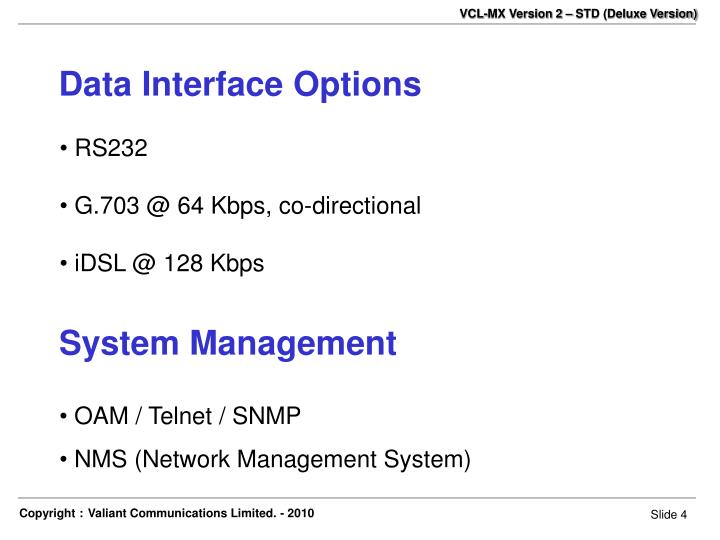 VCL-MX Version 2 – STD (Deluxe Version)

Data Interface Options

• RS232

• G.703 @ 64 Kbps, co-directional

• iDSL @ 128 Kbps

System Management

• OAM / Telnet / SNMP

• NMS (Network Management System)

Copyright : Valiant Communications Limited. - 2010

Slide 4